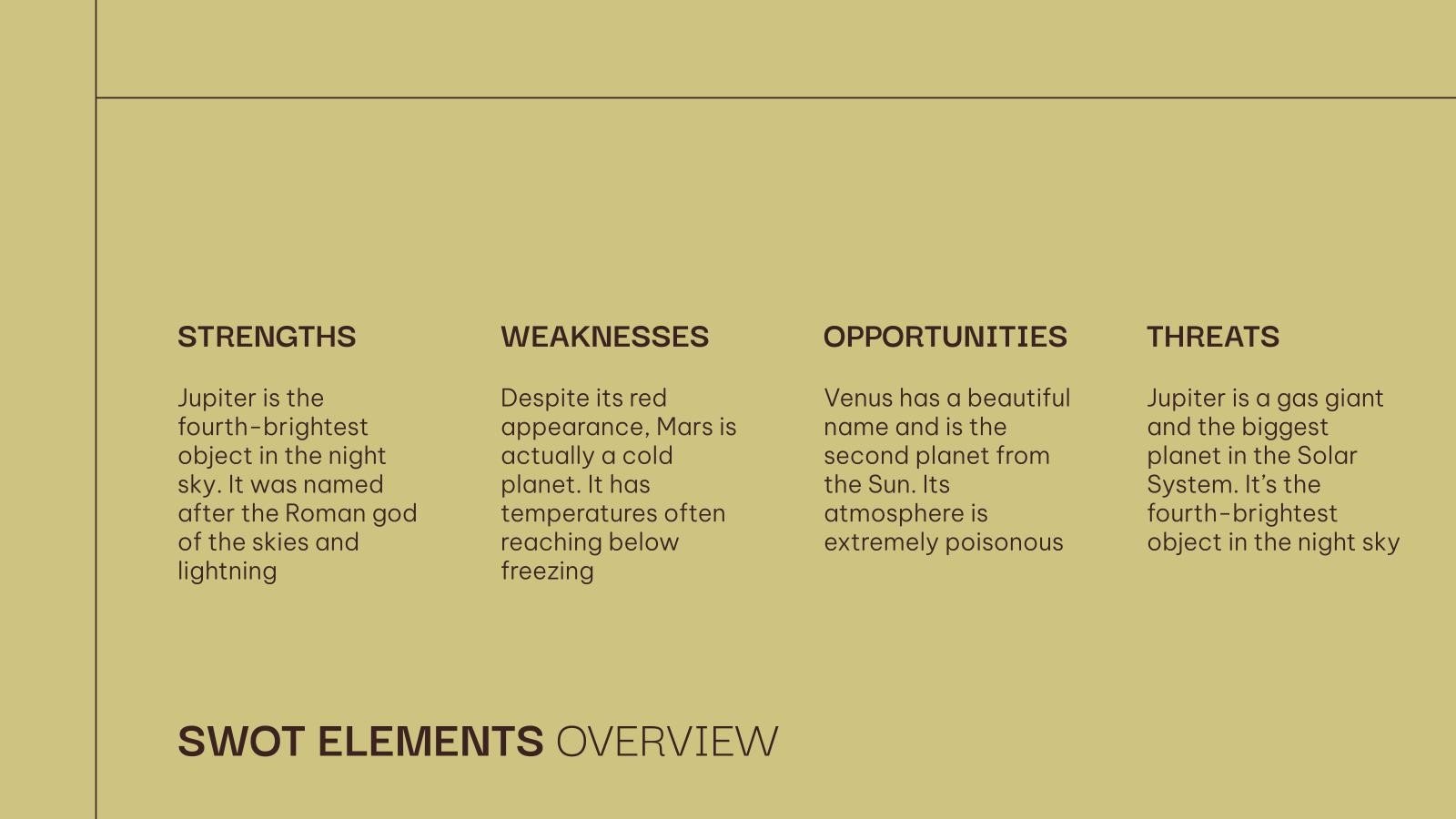 STRENGTHS

Jupiter is the fourth-brightest object in the night sky. It was named after the Roman god of the skies and lightning

WEAKNESSES

Despite its red appearance, Mars is actually a cold planet. It has temperatures often reaching below freezing

OPPORTUNITIES

Venus has a beautiful name and is the second planet from the Sun. Its atmosphere is extremely poisonous

THREATS

Jupiter is a gas giant and the biggest planet in the Solar System. It's the fourth-brightest object in the night sky

SWOT ELEMENTS OVERVIEW